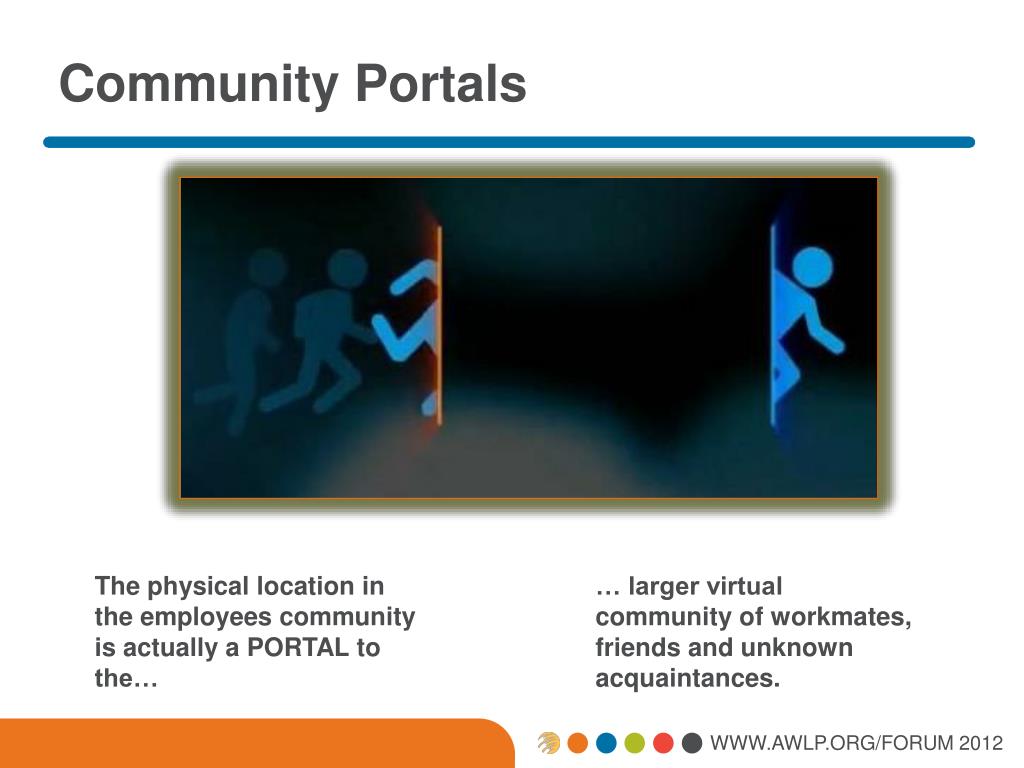 Community Portals

The physical location in the employees community is actually a PORTAL to the…

… larger virtual community of workmates, friends and unknown acquaintances.

WWW.AWLP.ORG/FORUM 2012